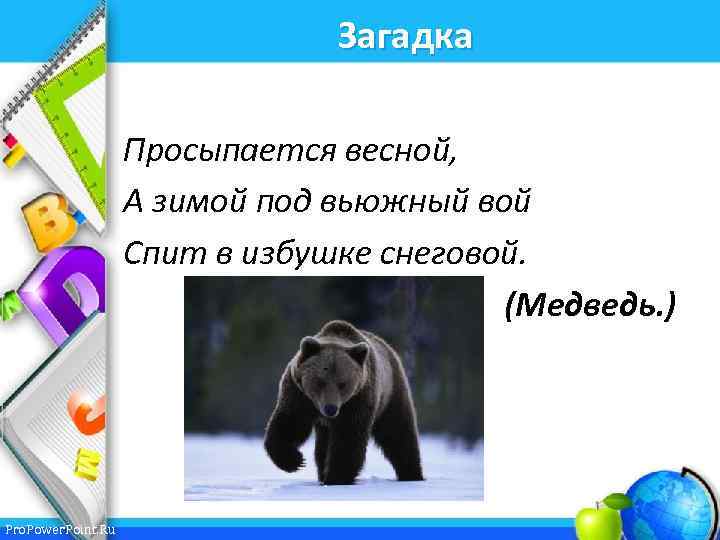 Загадка

Просыпается весной,
А зимой под вьюжный вой
Спит в избушке снеговой.

(Медведь.)

ProPowerPoint.Ru